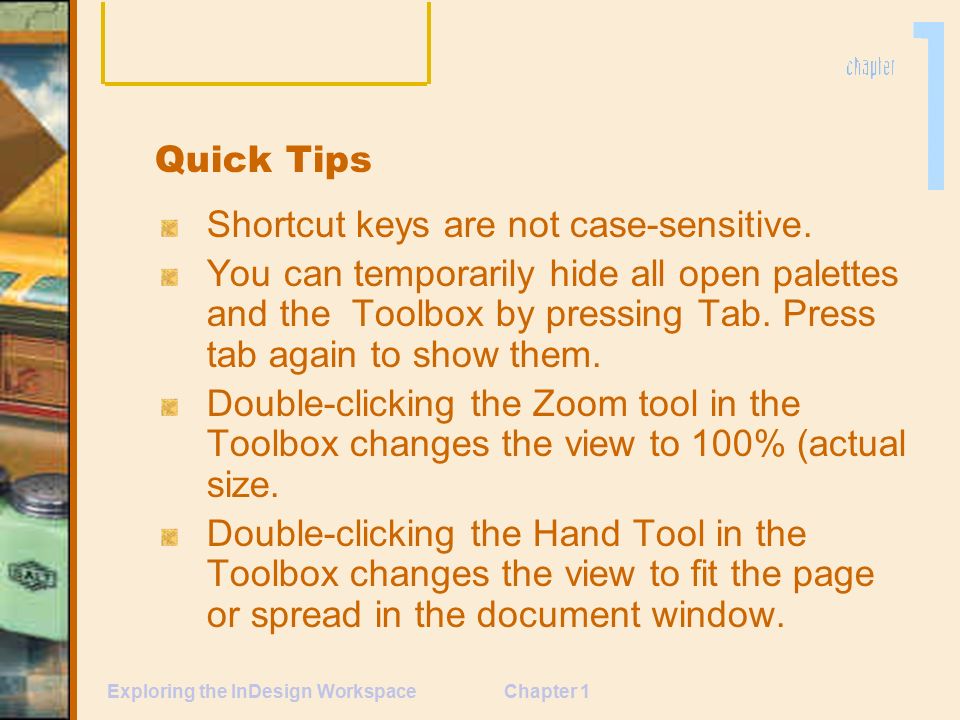 chapter 1

Quick Tips

Shortcut keys are not case-sensitive.

You can temporarily hide all open palettes and the Toolbox by pressing Tab. Press tab again to show them.

Double-clicking the Zoom tool in the Toolbox changes the view to 100% (actual size.

Double-clicking the Hand Tool in the Toolbox changes the view to fit the page or spread in the document window.

Exploring the InDesign Workspace Chapter 1